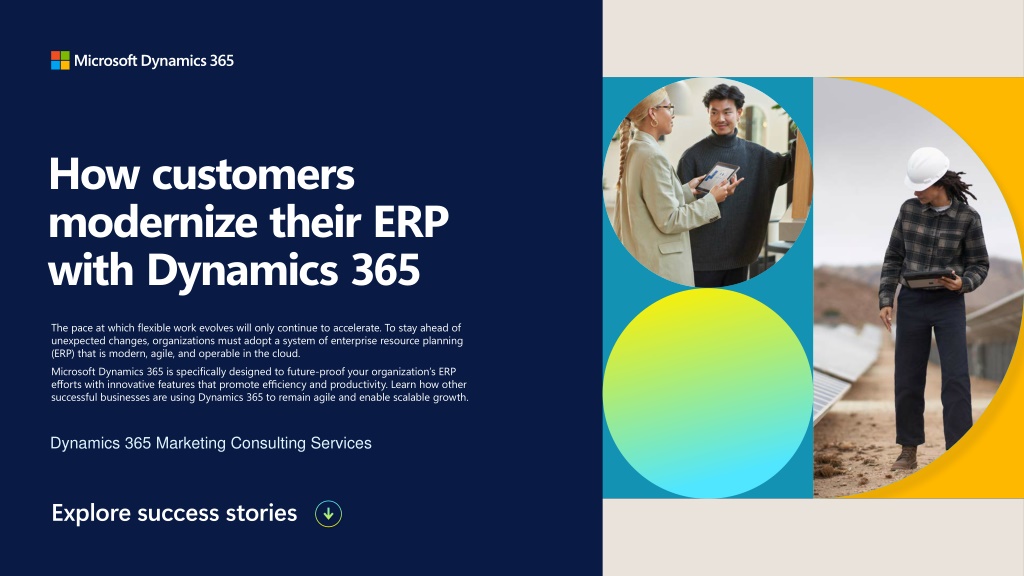 Microsoft Dynamics 365

How customers modernize their ERP with Dynamics 365

The pace at which flexible work evolves will only continue to accelerate. To stay ahead of unexpected changes, organizations must adopt a system of enterprise resource planning (ERP) that is modern, agile, and operable in the cloud.

Microsoft Dynamics 365 is specifically designed to future-proof your organization's ERP efforts with innovative features that promote efficiency and productivity. Learn how other successful businesses are using Dynamics 365 to remain agile and enable scalable growth.

Dynamics 365 Marketing Consulting Services

Explore success stories